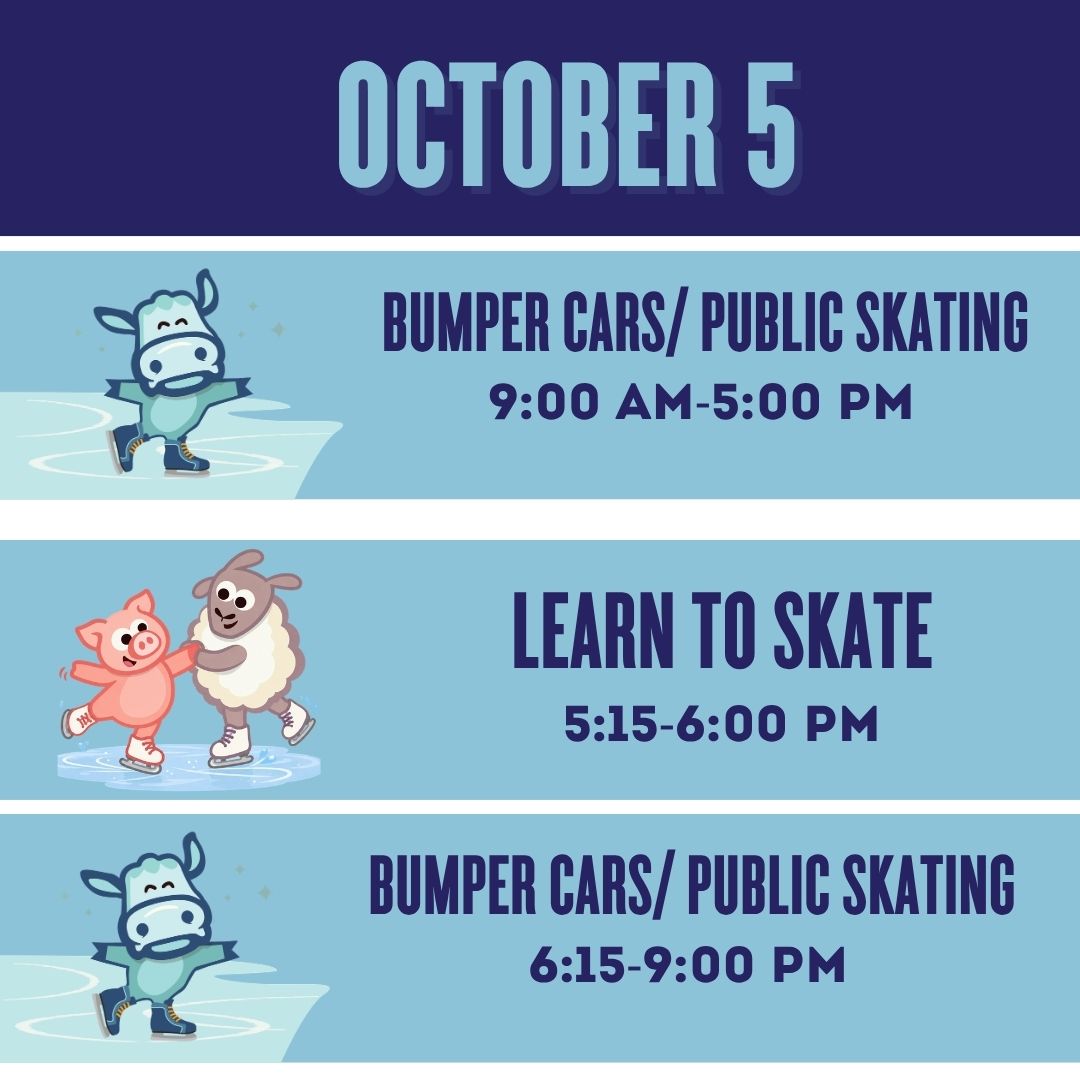 OCTOBER 5

BUMPER CARS/ PUBLIC SKATING
9:00 AM-5:00 PM

LEARN TO SKATE
5:15-6:00 PM

BUMPER CARS/ PUBLIC SKATING
6:15-9:00 PM